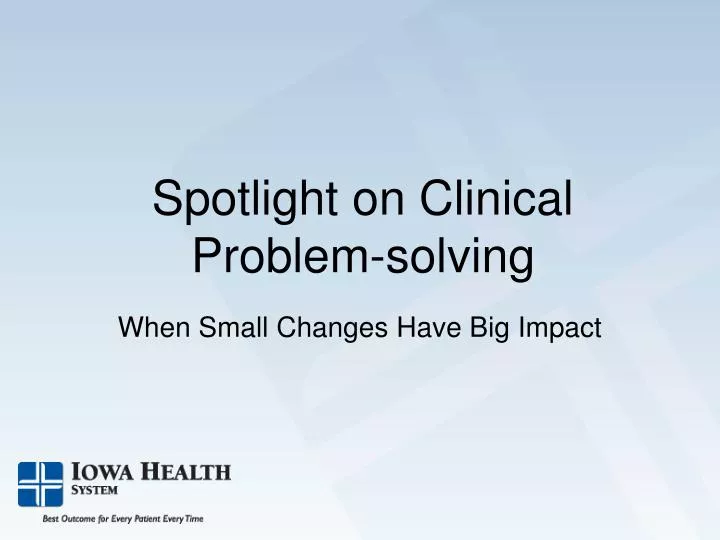 Spotlight on Clinical Problem-solving

When Small Changes Have Big Impact

IOWA HEALTH SYSTEM

Best Outcome for Every Patient Every Time